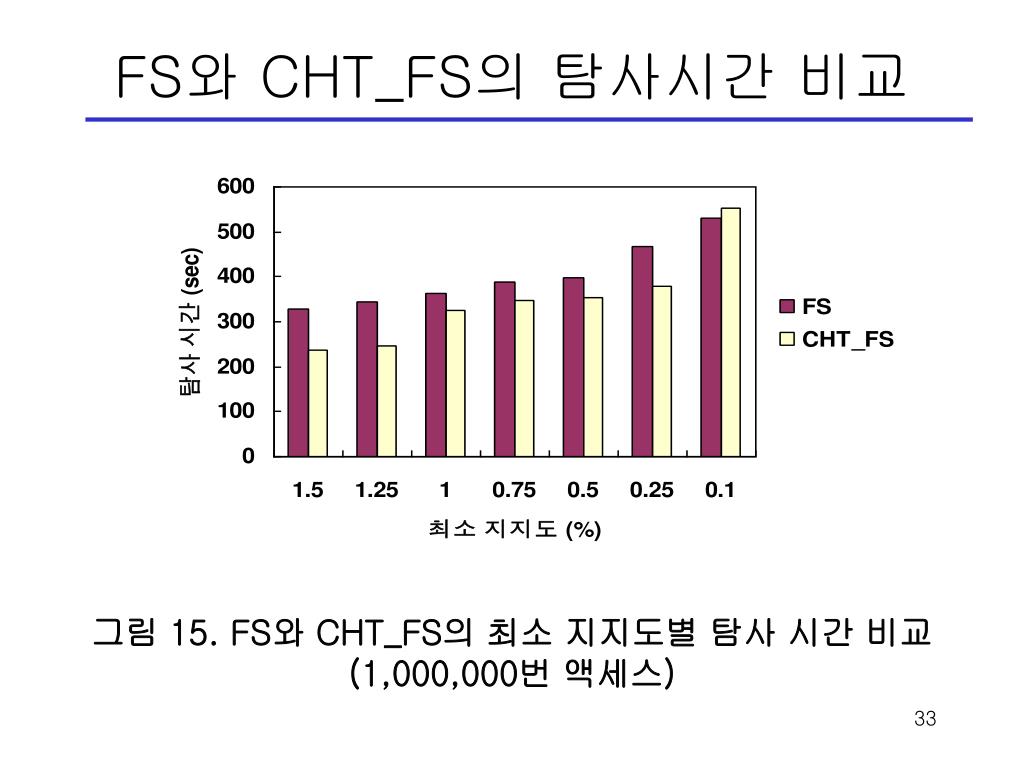 FS와 CHT_FS의 탐사시간 비교

탐사 시간 (sec)

600
500
400
300
200
100
0

1.5 1.25 1 0.75 0.5 0.25 0.1

최소 지지도 (%)

FS
CHT_FS

그림 15. FS와 CHT_FS의 최소 지지도별 탐사 시간 비교 (1,000,000번 액세스)

33